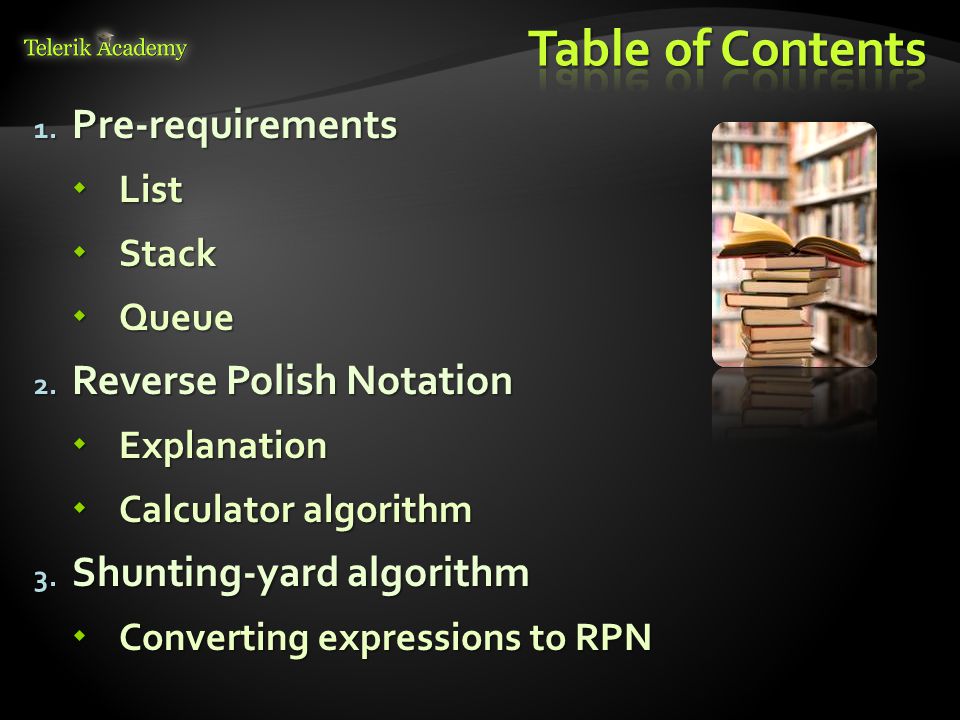 Telerik Academy

Table of Contents

1. Pre-requirements
   - List
   - Stack
   - Queue
2. Reverse Polish Notation
   - Explanation
   - Calculator algorithm
3. Shunting-yard algorithm
   - Converting expressions to RPN